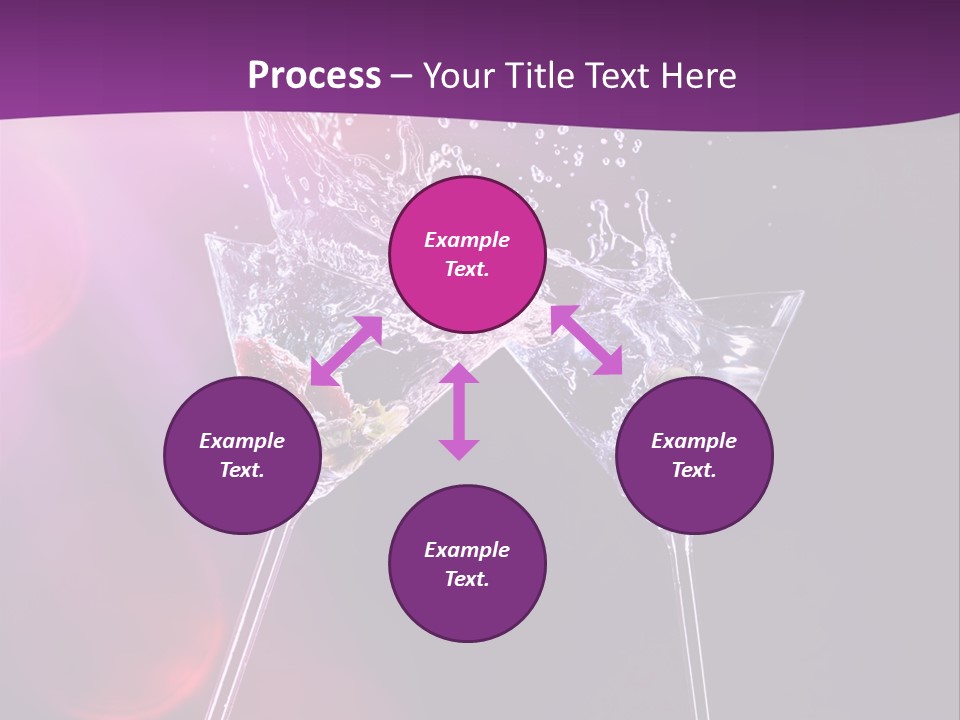 Process – Your Title Text Here

Example Text.

Example Text.

Example Text.

Example Text.